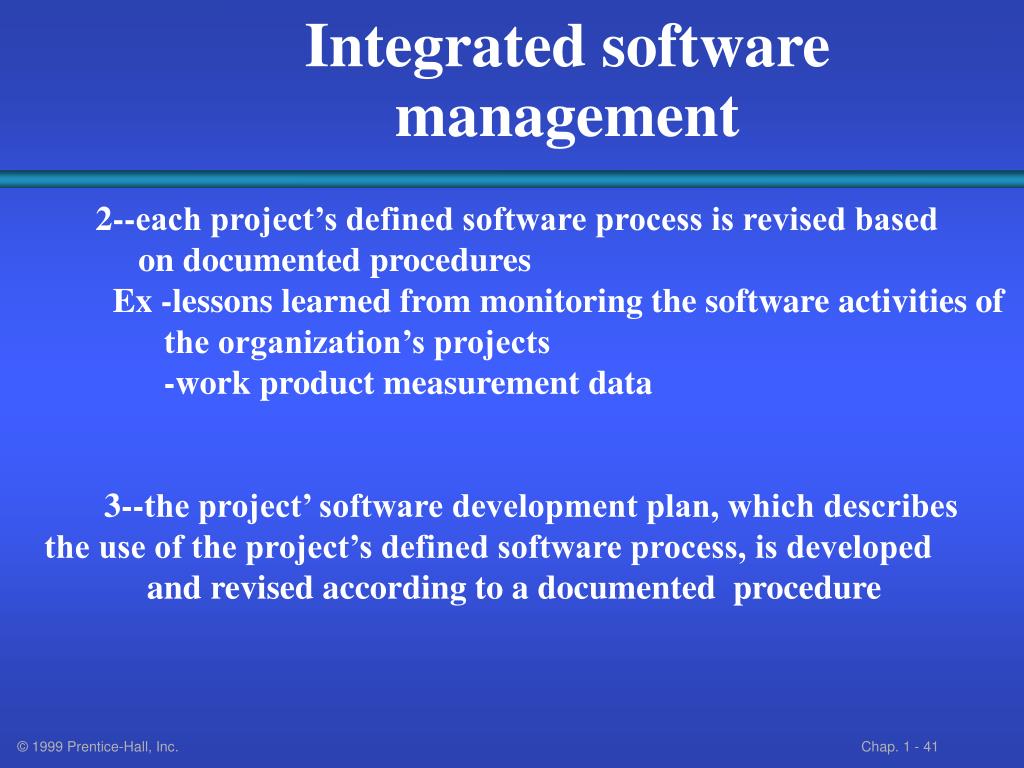 Integrated software management

2--each project’s defined software process is revised based on documented procedures

Ex -lessons learned from monitoring the software activities of the organization’s projects

-work product measurement data

3--the project’ software development plan, which describes the use of the project’s defined software process, is developed and revised according to a documented procedure

© 1999 Prentice-Hall, Inc.

Chap. 1 - 41